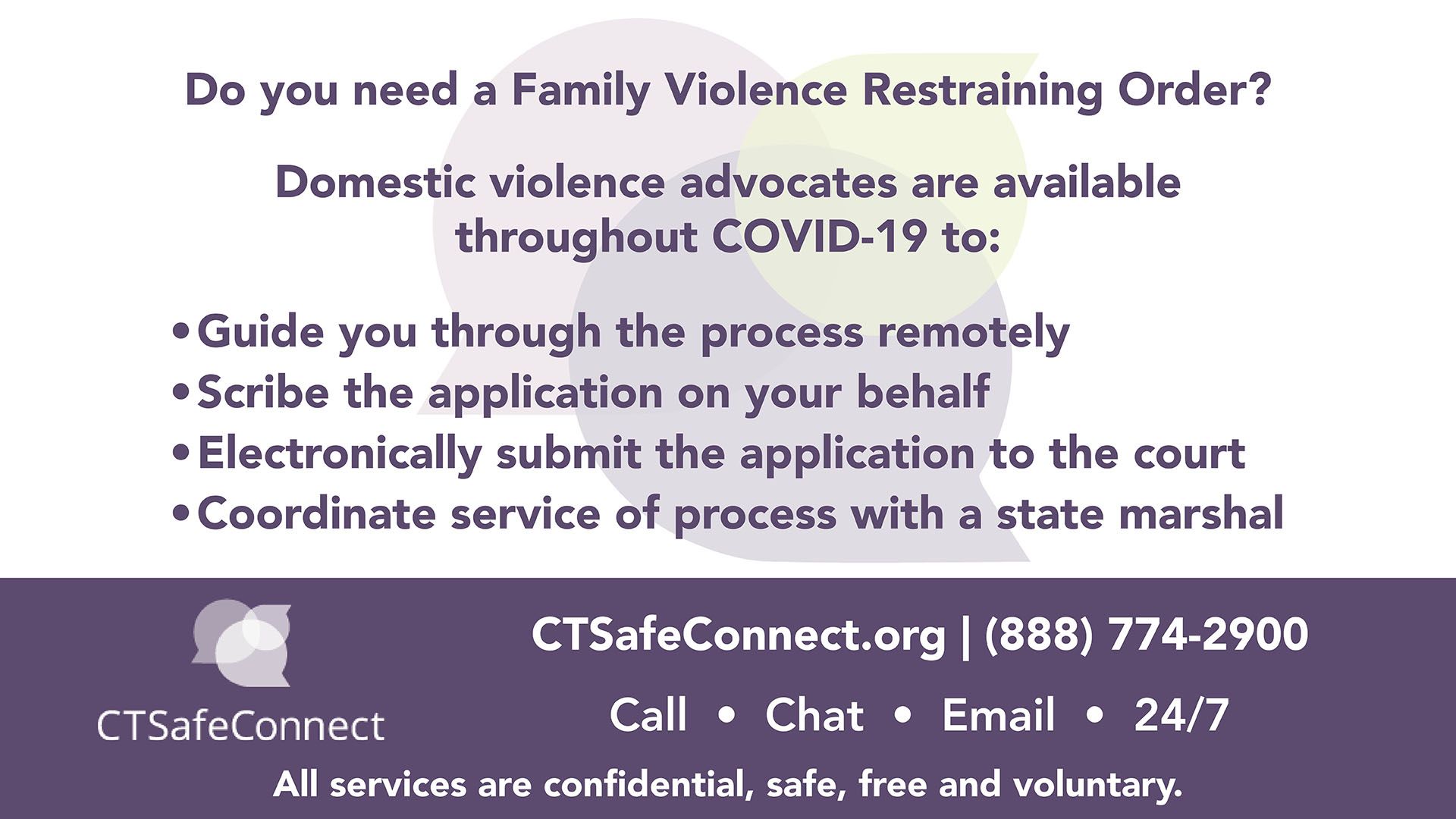 Do you need a Family Violence Restraining Order?

Domestic violence advocates are available throughout COVID-19 to:

• Guide you through the process remotely
• Scribe the application on your behalf
• Electronically submit the application to the court
• Coordinate service of process with a state marshal

CTSafeConnect

CTSafeConnect.org | (888) 774-2900

Call • Chat • Email • 24/7

All services are confidential, safe, free and voluntary.